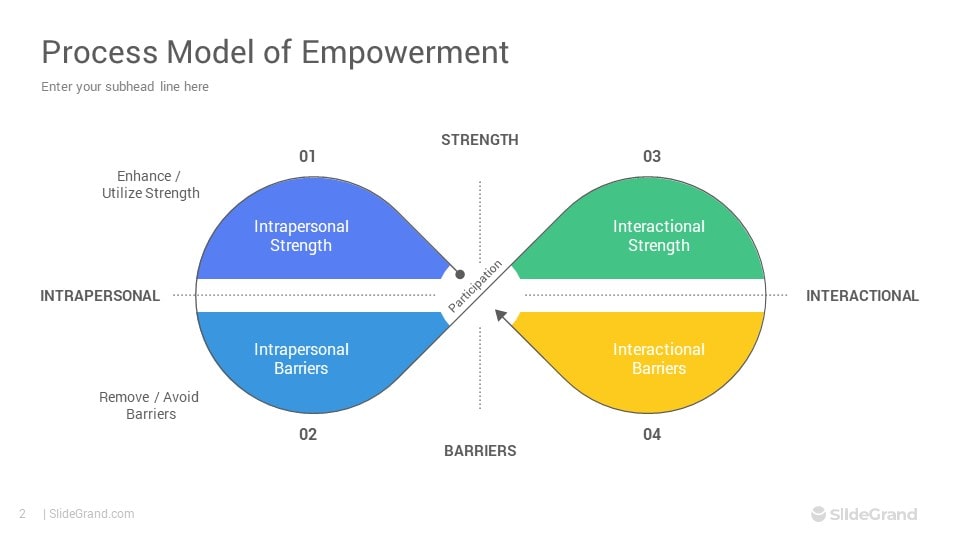 Process Model of Empowerment

Enter your subhead line here

STRENGTH

01

03

Enhance / Utilize Strength

Intrapersonal Strength

Interactional Strength

INTRAPERSONAL

Participation

INTERACTIONAL

Intrapersonal Barriers

Interactional Barriers

Remove / Avoid Barriers

02

04

BARRIERS

2 | SlideGrand.com

SlideGrand